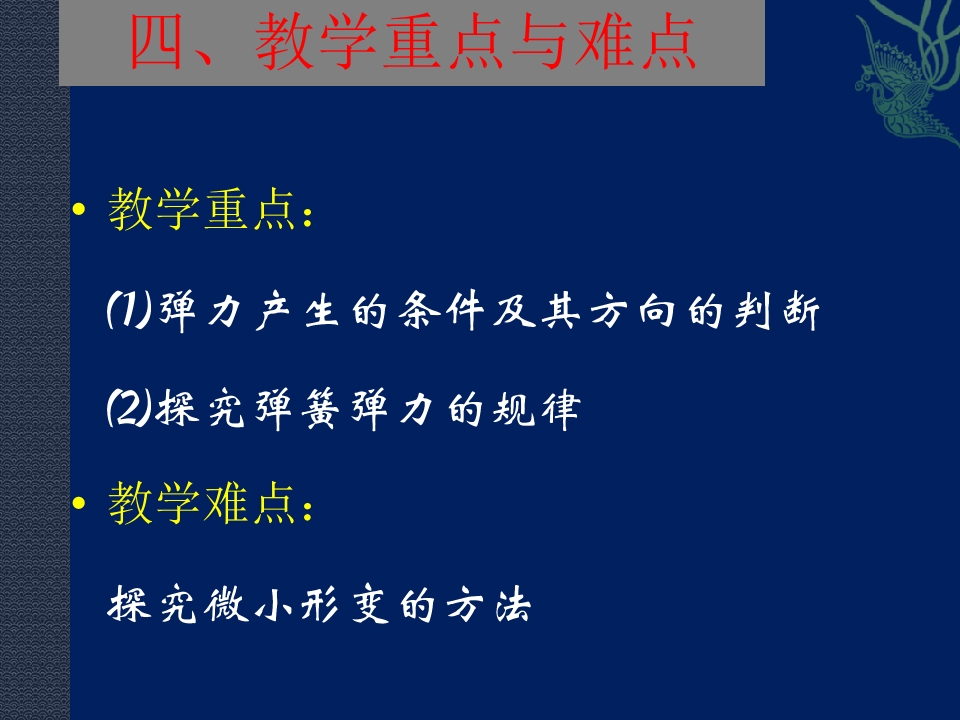 四、教学重点与难点

• 教学重点：

⑴弹力产生的条件及其方向的判断

⑵探究弹簧弹力的规律

• 教学难点：

探究微小形变的方法